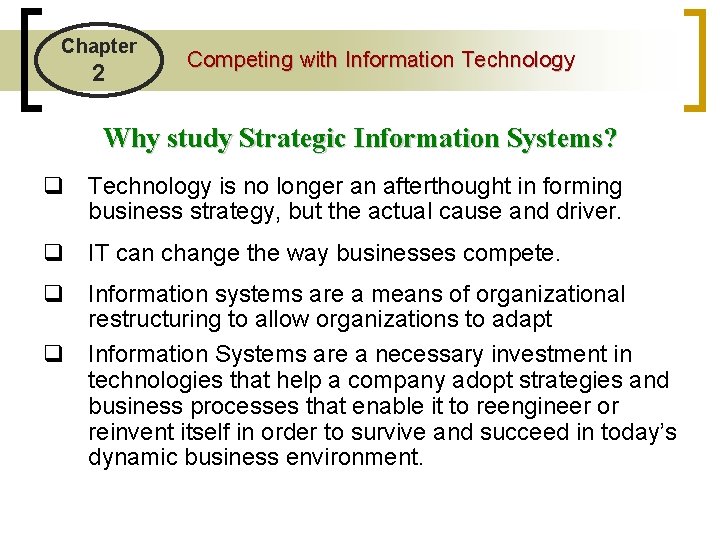 Chapter 2

Competing with Information Technology

Why study Strategic Information Systems?

❑ Technology is no longer an afterthought in forming business strategy, but the actual cause and driver.

❑ IT can change the way businesses compete.

❑ Information systems are a means of organizational restructuring to allow organizations to adapt

❑ Information Systems are a necessary investment in technologies that help a company adopt strategies and business processes that enable it to reengineer or reinvent itself in order to survive and succeed in today's dynamic business environment.